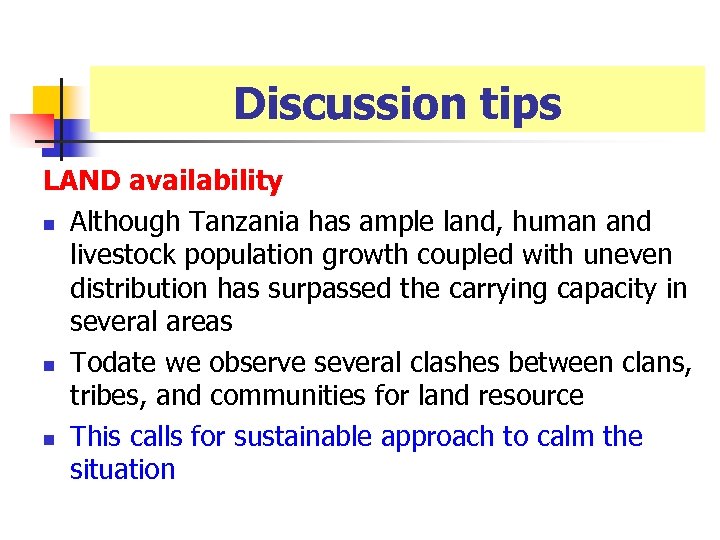 Discussion tips

LAND availability

- Although Tanzania has ample land, human and livestock population growth coupled with uneven distribution has surpassed the carrying capacity in several areas
- Todate we observe several clashes between clans, tribes, and communities for land resource
- This calls for sustainable approach to calm the situation